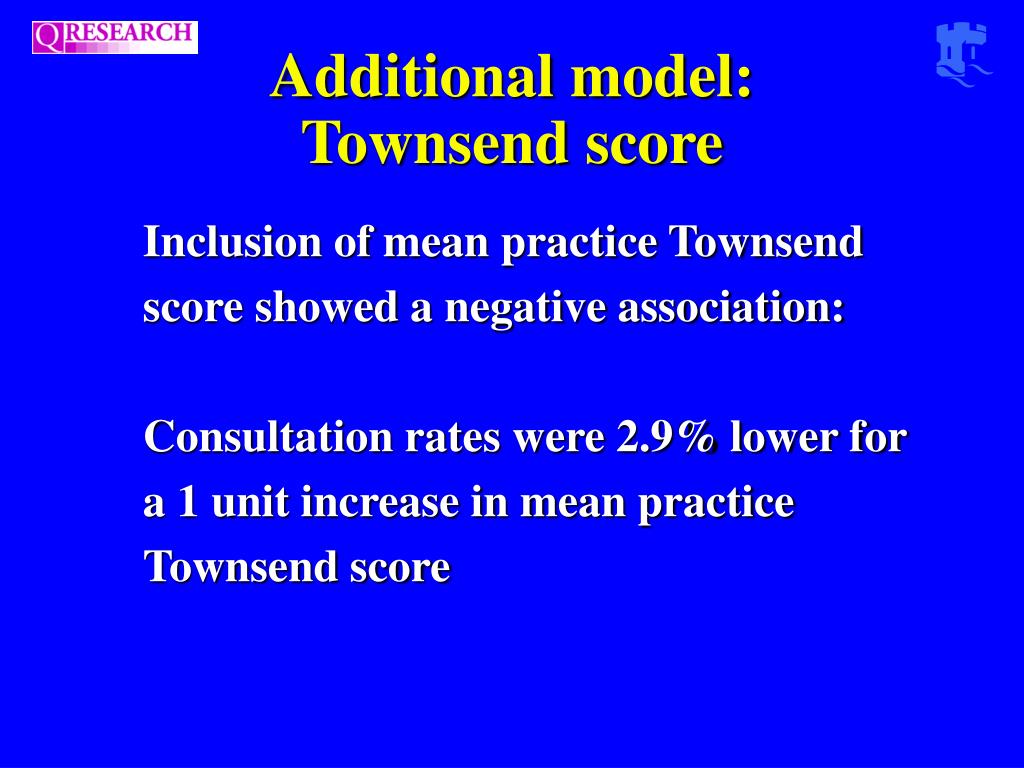 QRESEARCH

Additional model: Townsend score

Inclusion of mean practice Townsend score showed a negative association:

Consultation rates were 2.9% lower for a 1 unit increase in mean practice Townsend score